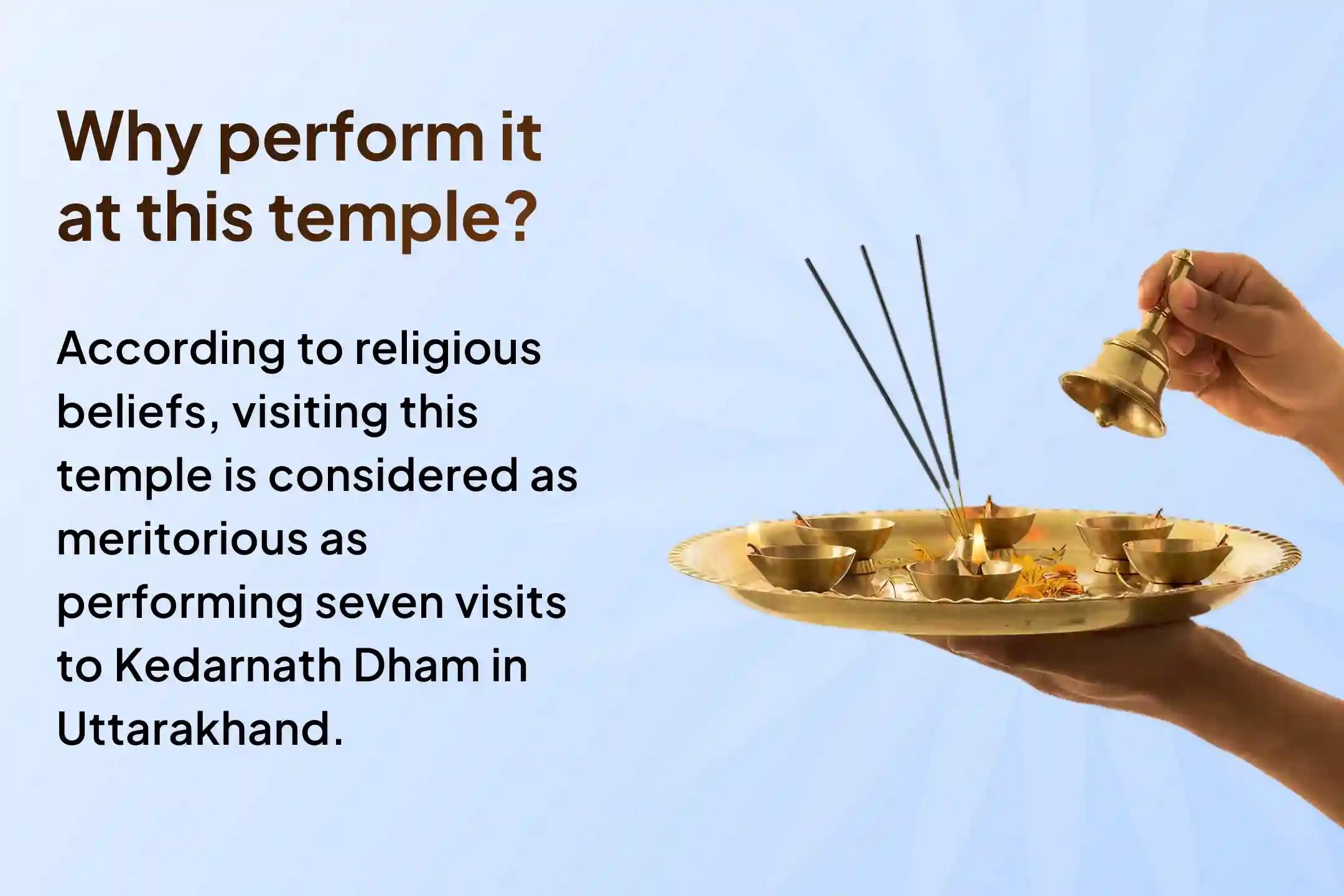 Why perform it at this temple?

According to religious beliefs, visiting this temple is considered as meritorious as performing seven visits to Kedarnath Dham in Uttarakhand.